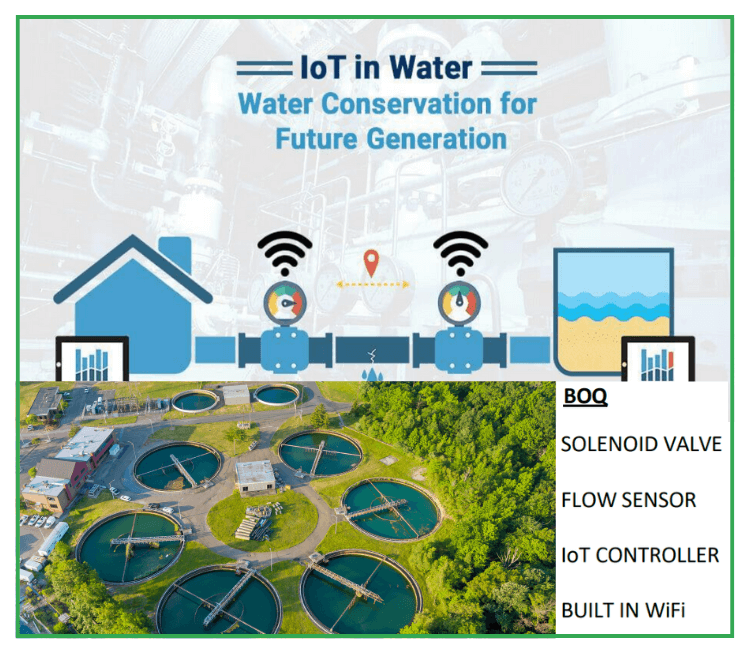 IoT in Water
Water Conservation for Future Generation

BOQ
SOLENOID VALVE
FLOW SENSOR
IoT CONTROLLER
BUILT IN WiFi